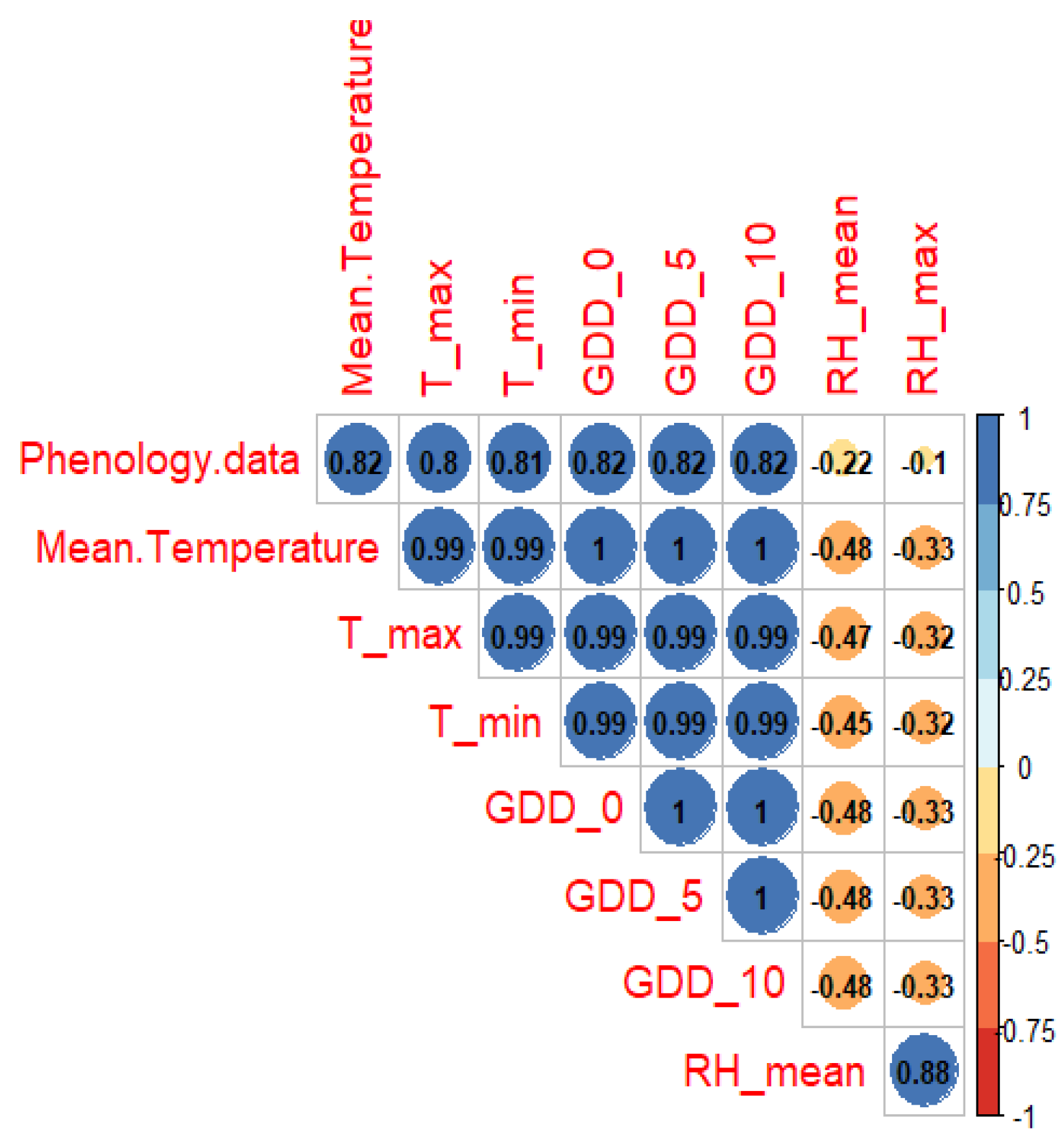 | | Mean.Temperature | T_max | T_min | GDD_0 | GDD_5 | GDD_10 | RH_mean | RH_max |
|---|---|---|---|---|---|---|---|---|
| Phenology.data | 0.82 | 0.8 | 0.81 | 0.82 | 0.82 | 0.82 | -0.22 | -0.1 |
| Mean.Temperature | | 0.99 | 0.99 | 1 | 1 | 1 | -0.48 | -0.33 |
| T_max | | | 0.99 | 0.99 | 0.99 | 0.99 | -0.47 | -0.32 |
| T_min | | | | 0.99 | 0.99 | 0.99 | -0.45 | -0.32 |
| GDD_0 | | | | | 1 | 1 | -0.48 | -0.33 |
| GDD_5 | | | | | | 1 | -0.48 | -0.33 |
| GDD_10 | | | | | | | -0.48 | -0.33 |
| RH_mean | | | | | | | | 0.88 |

1
0.75
0.5
0.25
0
-0.25
-0.5
-0.75
-1